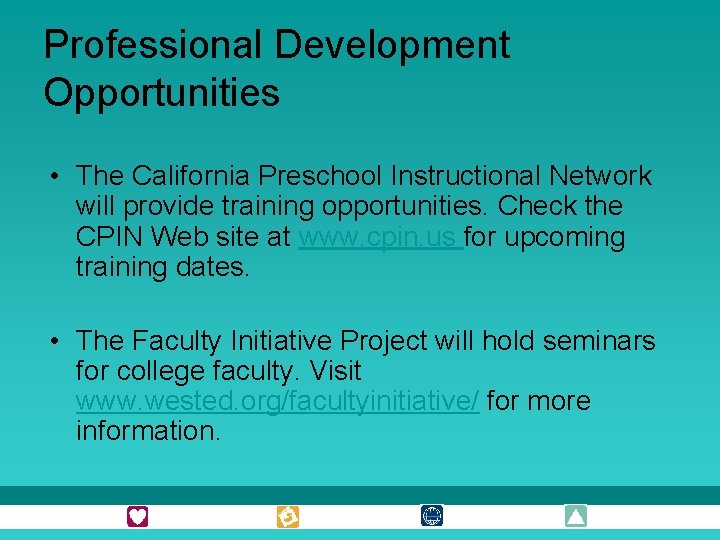 Professional Development Opportunities

• The California Preschool Instructional Network will provide training opportunities. Check the CPIN Web site at www.cpin.us for upcoming training dates.

• The Faculty Initiative Project will hold seminars for college faculty. Visit www.wested.org/facultyinitiative/ for more information.